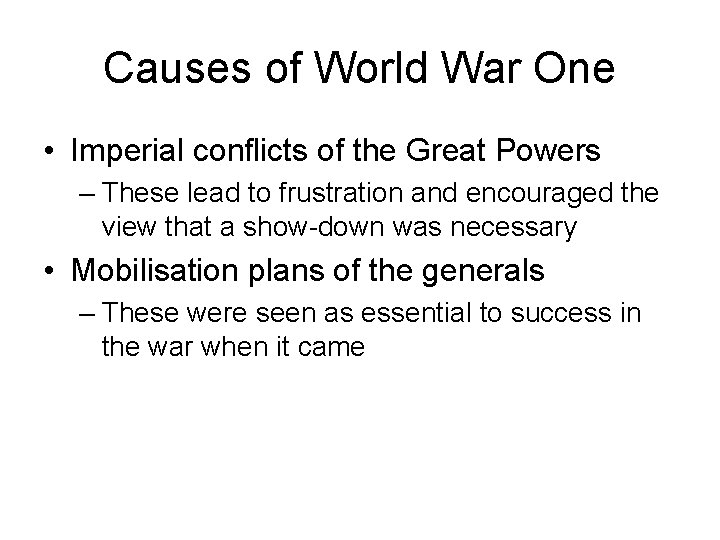 Causes of World War One

• Imperial conflicts of the Great Powers
  – These lead to frustration and encouraged the view that a show-down was necessary
• Mobilisation plans of the generals
  – These were seen as essential to success in the war when it came